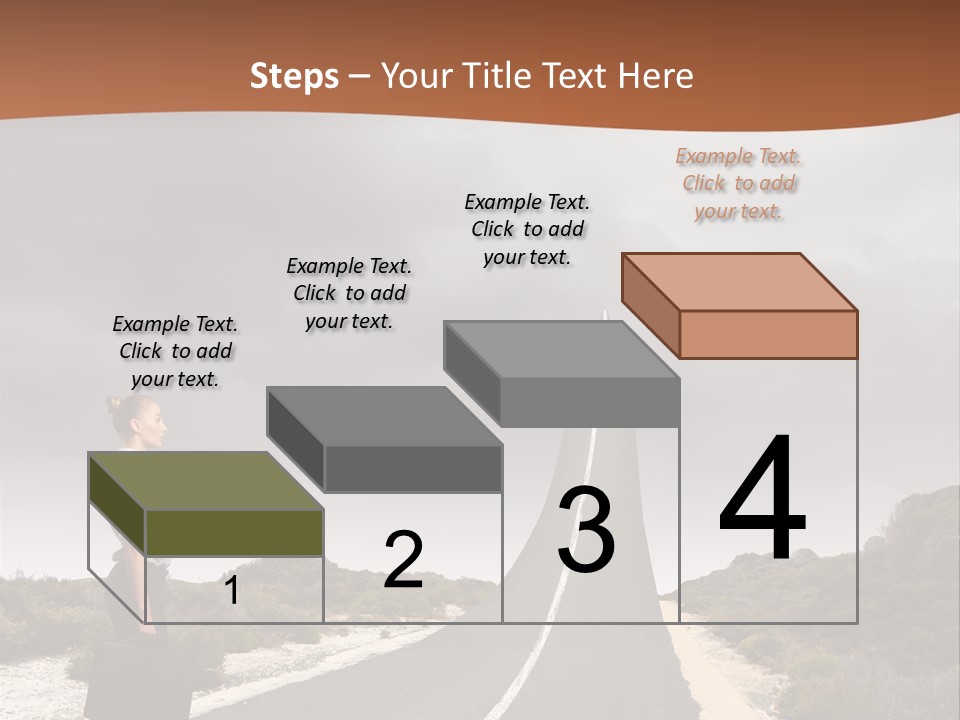 Steps – Your Title Text Here

Example Text. Click to add your text.

Example Text. Click to add your text.

Example Text. Click to add your text.

Example Text. Click to add your text.

1

2

3

4